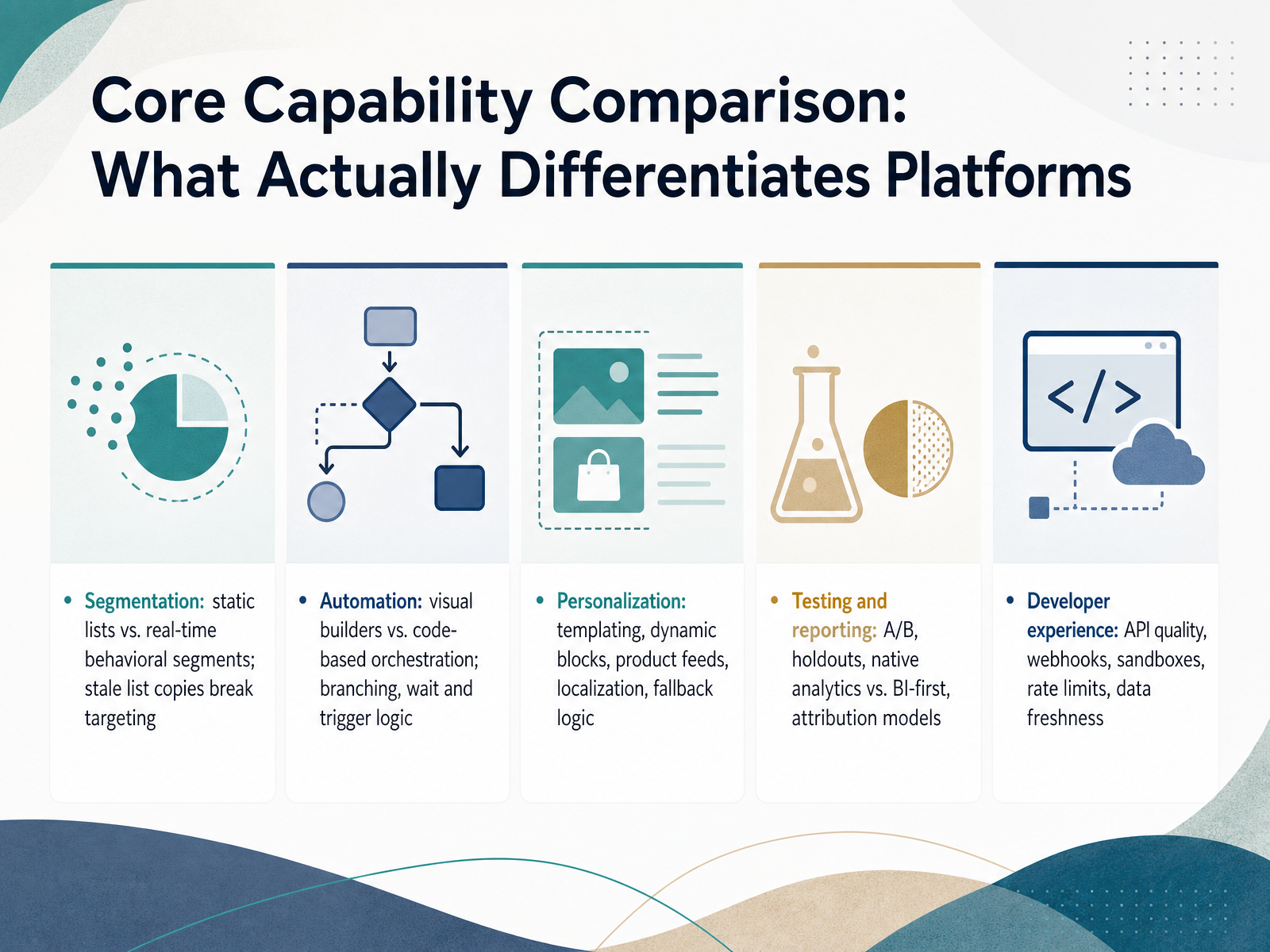 Core Capability Comparison: What Actually Differentiates Platforms

</>

• Segmentation: static lists vs. real-time behavioral segments; stale list copies break targeting

• Automation: visual builders vs. code-based orchestration; branching, wait and trigger logic

• Personalization: templating, dynamic blocks, product feeds, localization, fallback logic

• Testing and reporting: A/B, holdouts, native analytics vs. BI-first, attribution models

• Developer experience: API quality, webhooks, sandboxes, rate limits, data freshness